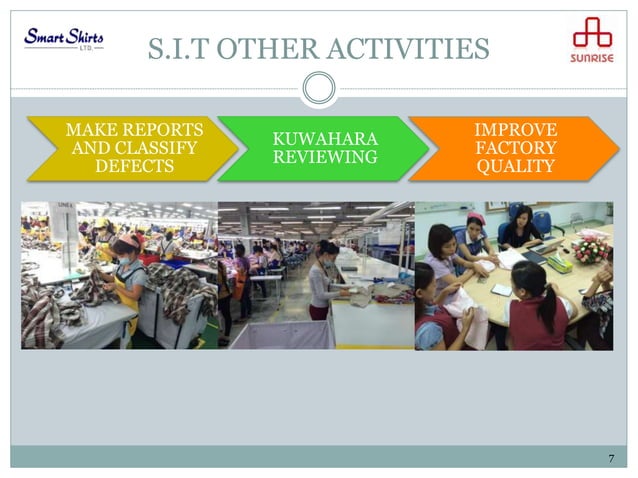 Smart Shirts LTD.

S.I.T OTHER ACTIVITIES

SUNRISE

MAKE REPORTS AND CLASSIFY DEFECTS

KUWAHARA REVIEWING

IMPROVE FACTORY QUALITY

LINE 4

7